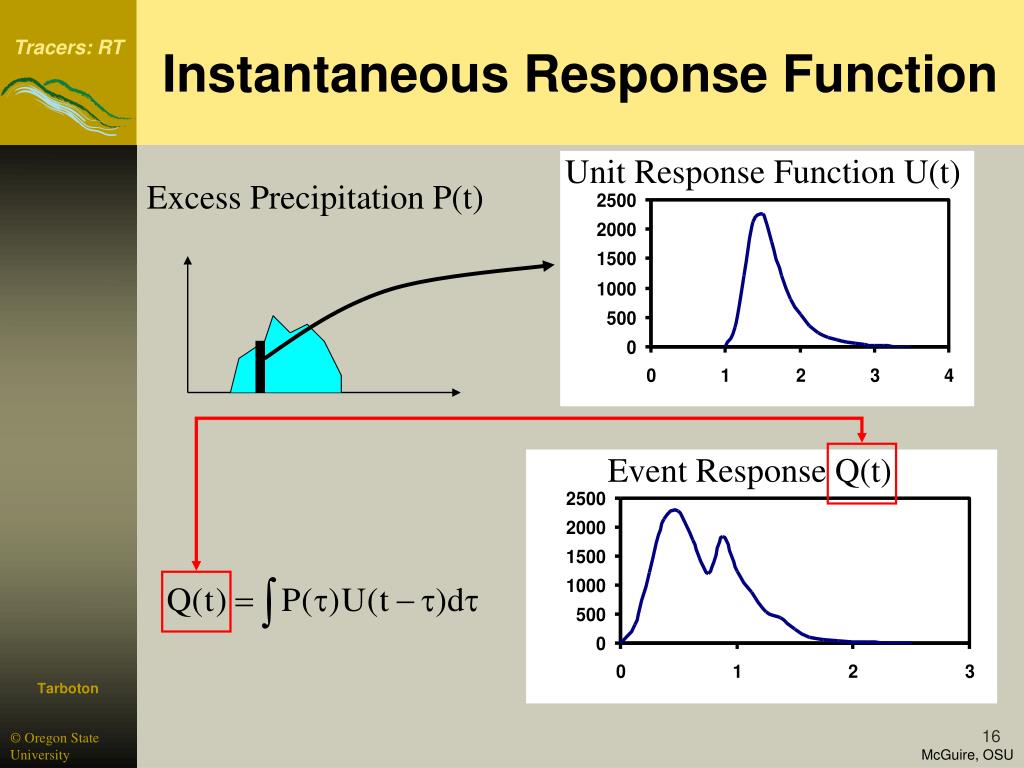 Tracers: RT

Instantaneous Response Function

Excess Precipitation P(t)

Unit Response Function U(t)

2500
2000
1500
1000
500
0

0 1 2 3 4

Event Response Q(t)

2500
2000
1500
1000
500
0

0 1 2 3

$Q(t) = \int P(\tau)U(t-\tau)d\tau$

Tarboton

© Oregon State University

16

McGuire, OSU